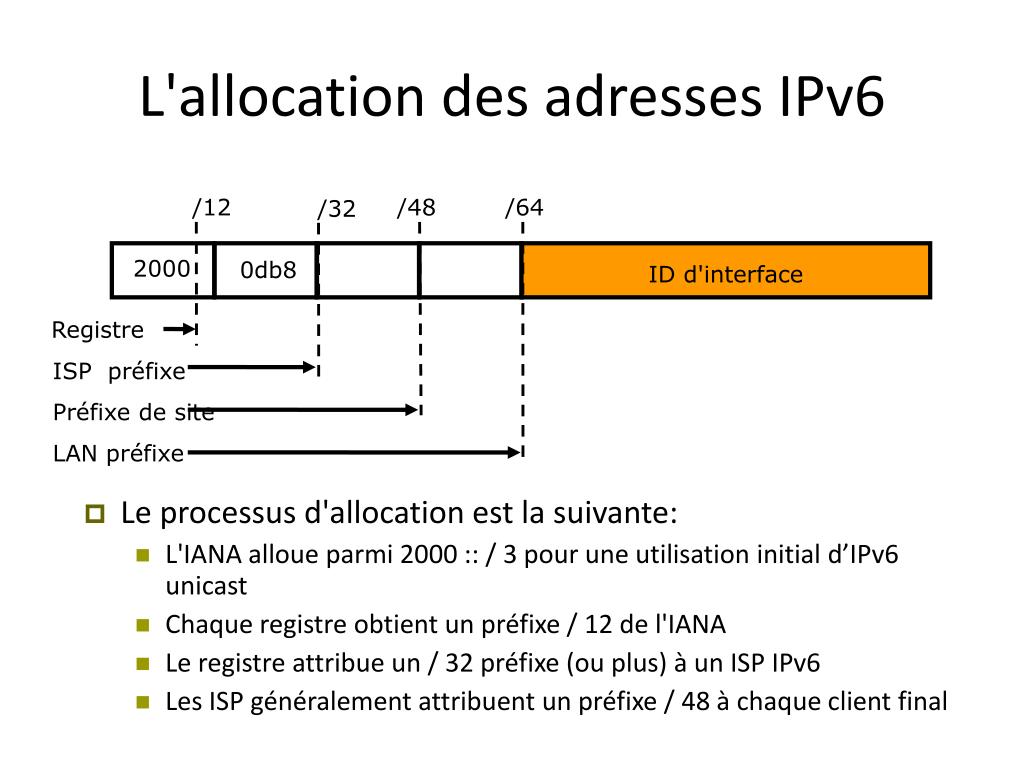 L'allocation des adresses IPv6

/12 /32 /48 /64

2000 0db8 ID d'interface

Registre

ISP préfixe

Préfixe de site

LAN préfixe

Le processus d'allocation est la suivante:

L'IANA alloue parmi 2000 :: / 3 pour une utilisation initial d’IPv6 unicast

Chaque registre obtient un préfixe / 12 de l'IANA

Le registre attribue un / 32 préfixe (ou plus) à un ISP IPv6

Les ISP généralement attribuent un préfixe / 48 à chaque client final